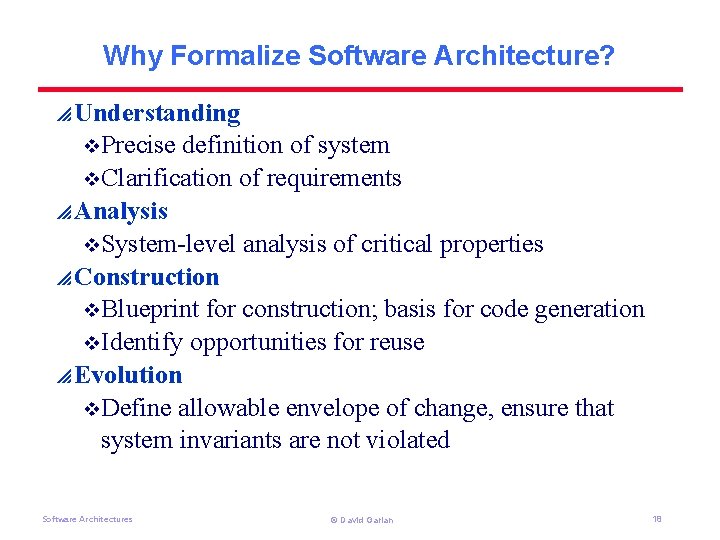 Why Formalize Software Architecture?

Understanding

Precise definition of system

Clarification of requirements

Analysis

System-level analysis of critical properties

Construction

Blueprint for construction; basis for code generation

Identify opportunities for reuse

Evolution

Define allowable envelope of change, ensure that system invariants are not violated

Software Architectures © David Garlan 18